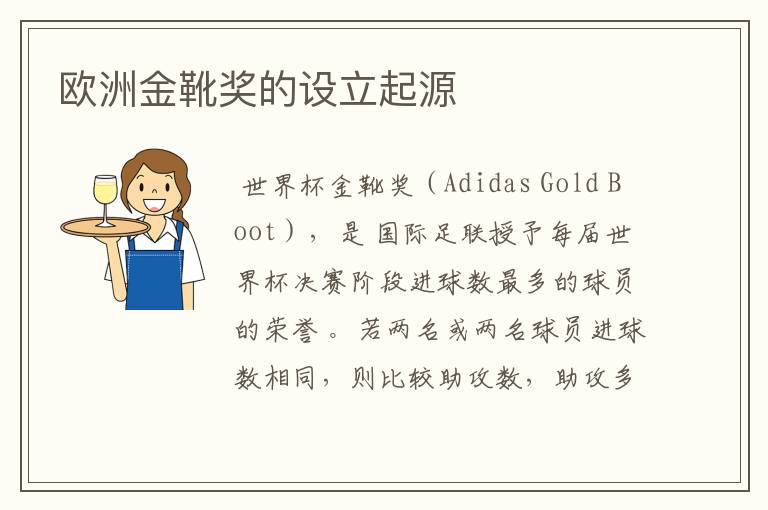 欧洲金靴奖的设立起源

世界杯金靴奖（Adidas Gold Boot），是国际足联授予每届世界杯决赛阶段进球数最多的球员的荣誉。若两名或两名球员进球数相同，则比较助攻数，助攻多